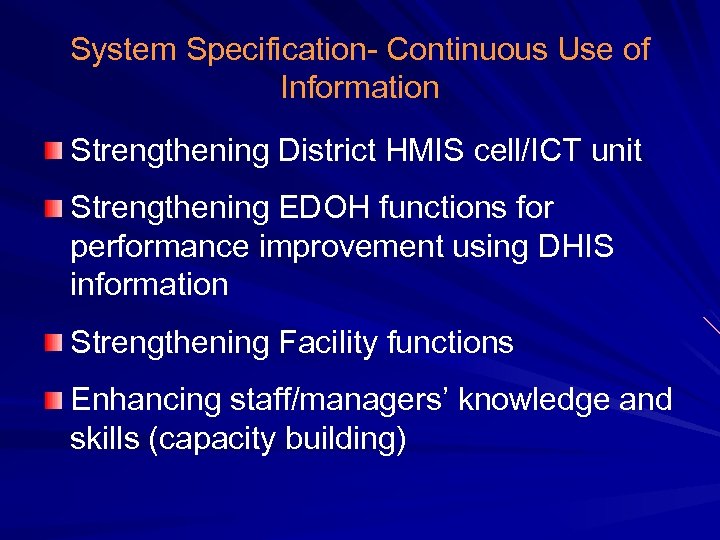 System Specification- Continuous Use of Information

Strengthening District HMIS cell/ICT unit

Strengthening EDOH functions for performance improvement using DHIS information

Strengthening Facility functions

Enhancing staff/managers' knowledge and skills (capacity building)